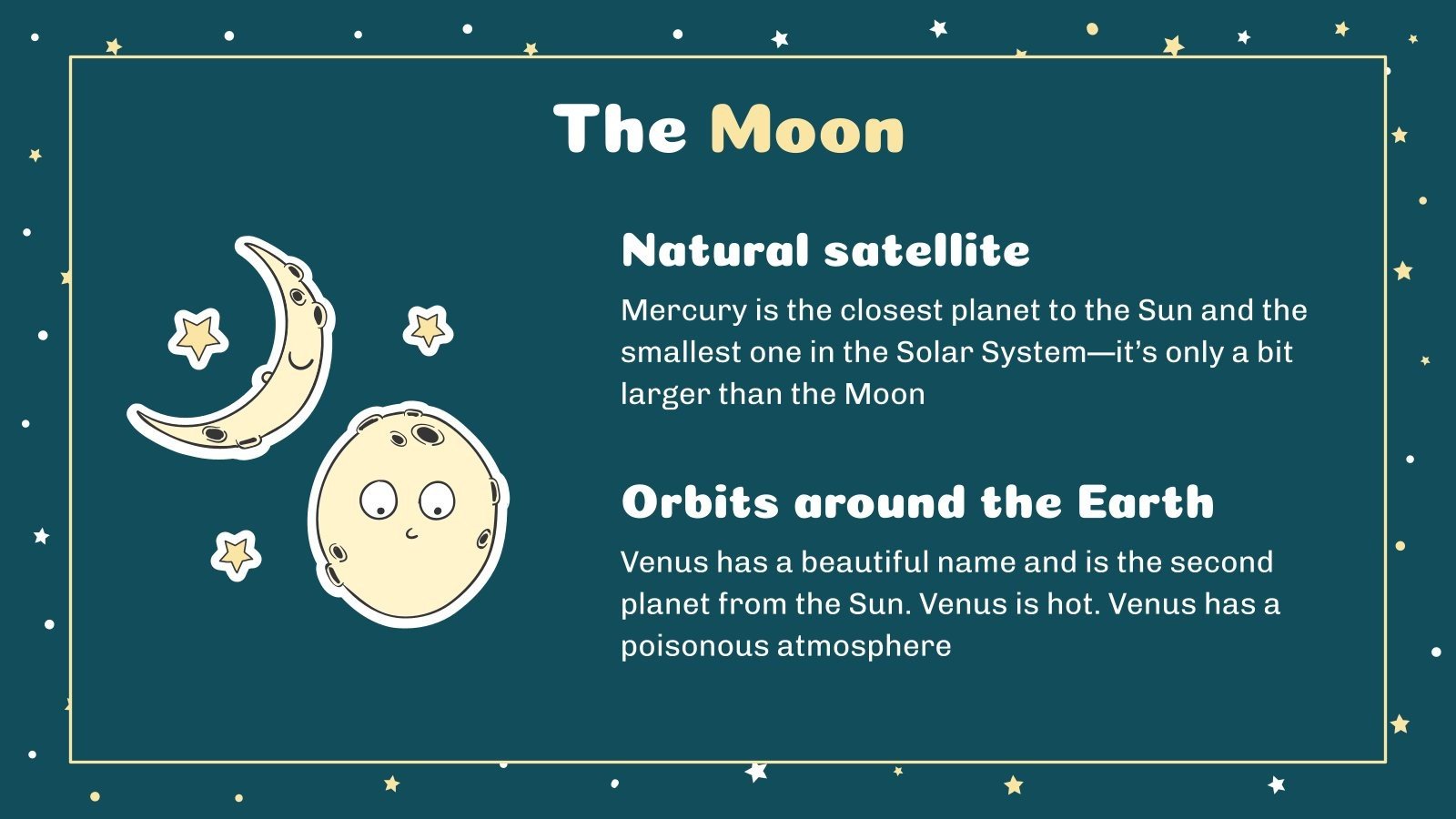 The Moon

Natural satellite

Mercury is the closest planet to the Sun and the smallest one in the Solar System—it's only a bit larger than the Moon

Orbits around the Earth

Venus has a beautiful name and is the second planet from the Sun. Venus is hot. Venus has a poisonous atmosphere